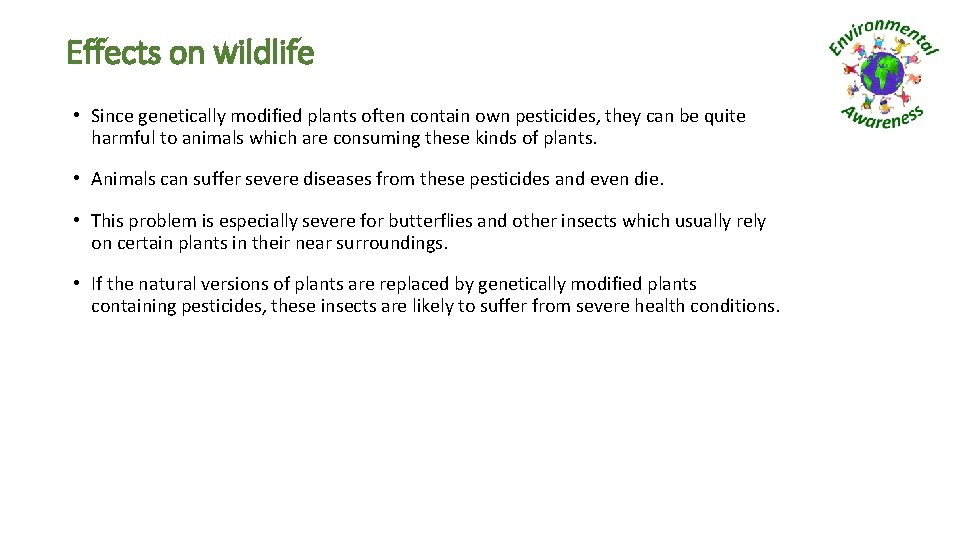 Effects on wildlife

Environmental Awareness

• Since genetically modified plants often contain own pesticides, they can be quite harmful to animals which are consuming these kinds of plants.

• Animals can suffer severe diseases from these pesticides and even die.

• This problem is especially severe for butterflies and other insects which usually rely on certain plants in their near surroundings.

• If the natural versions of plants are replaced by genetically modified plants containing pesticides, these insects are likely to suffer from severe health conditions.